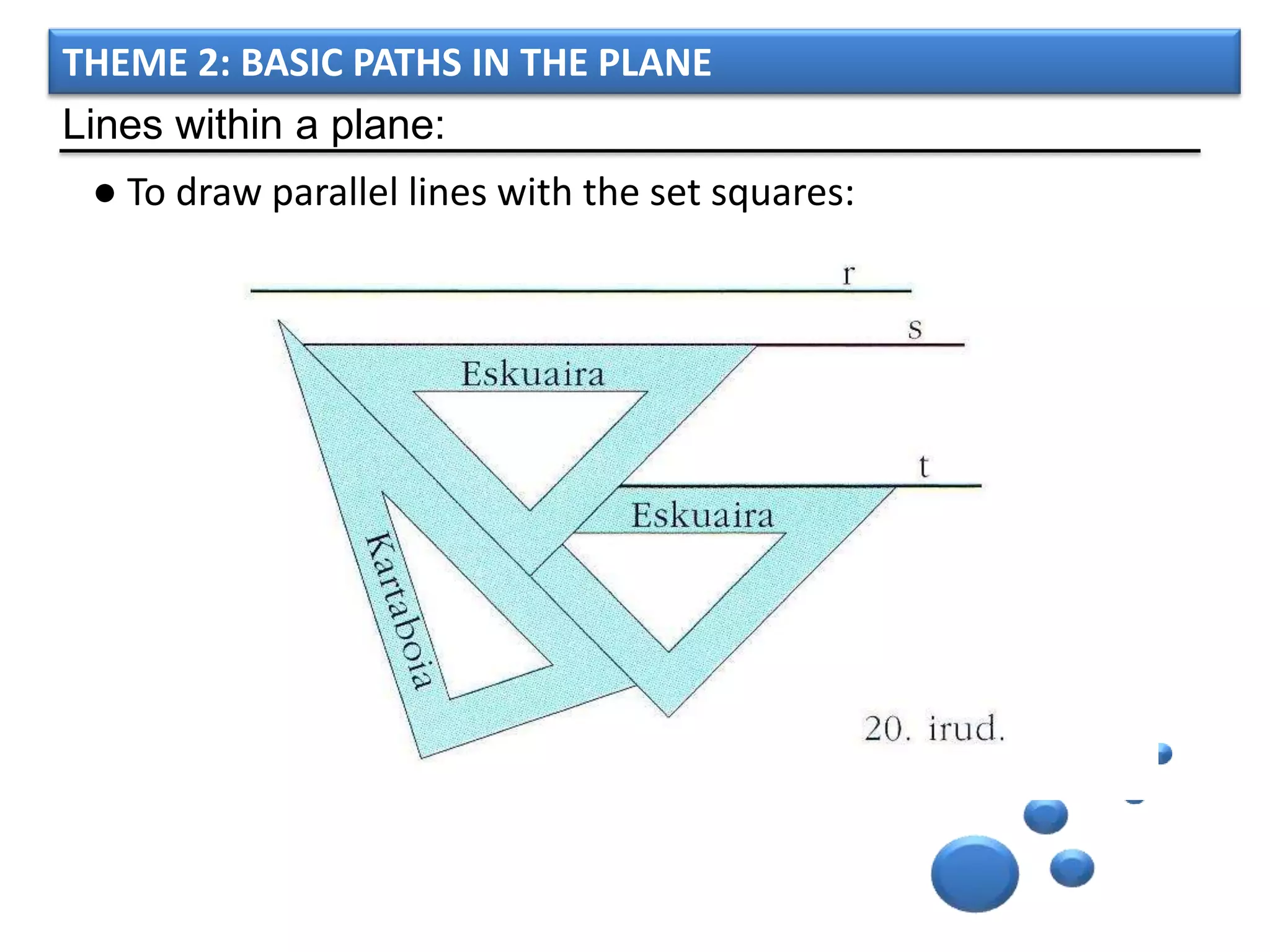 THEME 2: BASIC PATHS IN THE PLANE

Lines within a plane:

● To draw parallel lines with the set squares:

r

s

Eskuaira

t

Eskuaira

Kartaboia

20. irud.